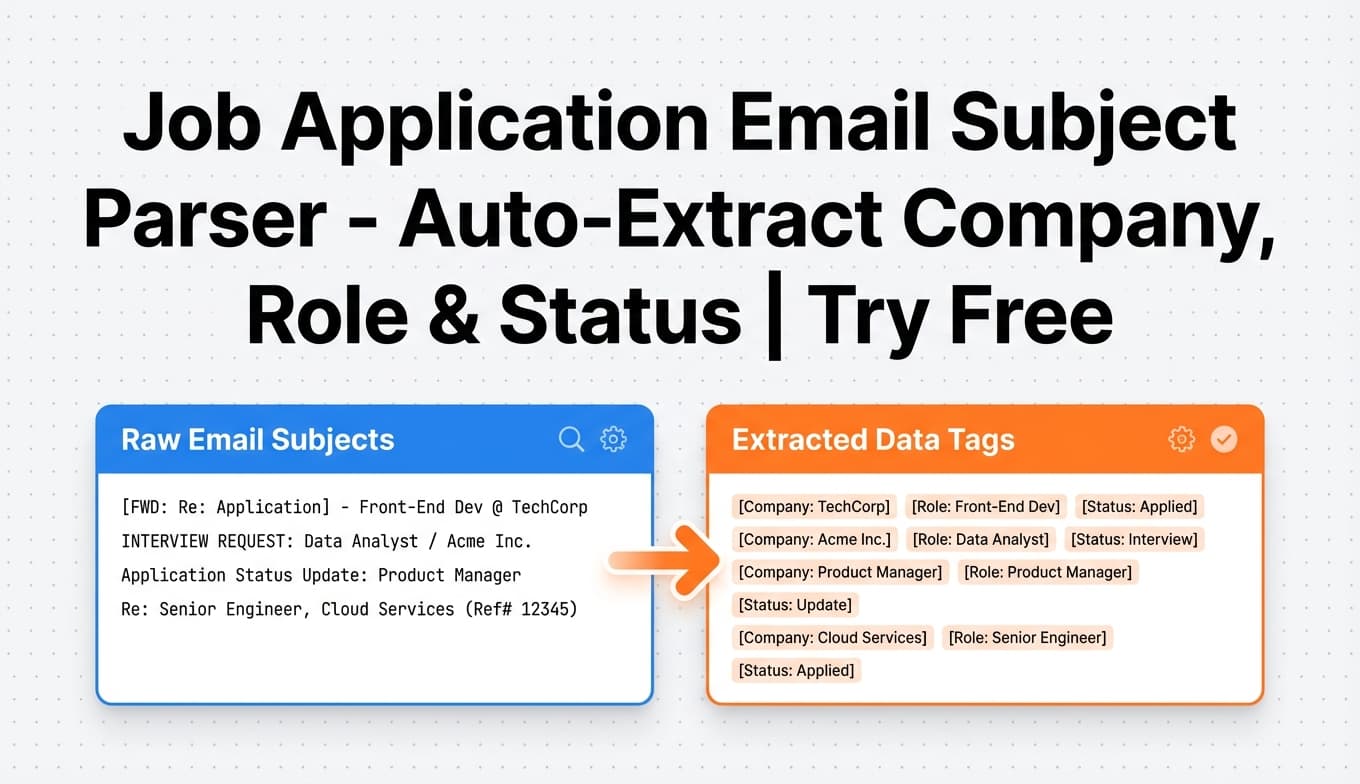 Job Application Email Subject Parser - Auto-Extract Company, Role & Status | Try Free

Raw Email Subjects

[FWD: Re: Application] - Front-End Dev @ TechCorp
INTERVIEW REQUEST: Data Analyst / Acme Inc.
Application Status Update: Product Manager
Re: Senior Engineer, Cloud Services (Ref# 12345)

Extracted Data Tags

[Company: TechCorp] [Role: Front-End Dev] [Status: Applied]
[Company: Acme Inc.] [Role: Data Analyst] [Status: Interview]
[Company: Product Manager] [Role: Product Manager]
[Status: Update]
[Company: Cloud Services] [Role: Senior Engineer]
[Status: Applied]